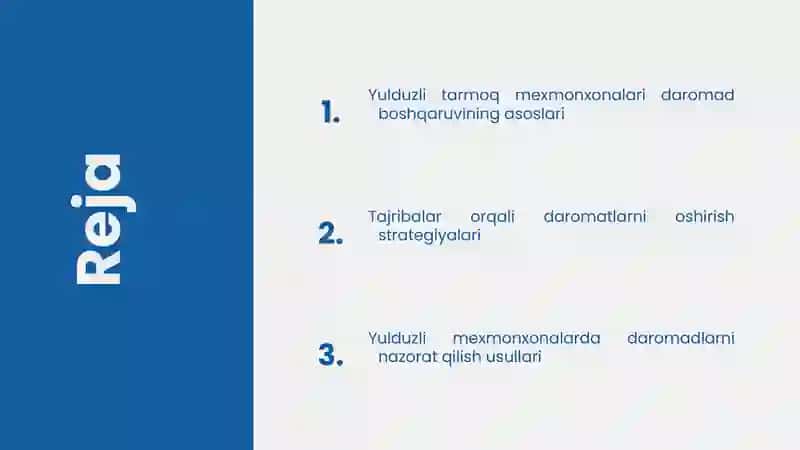 Reja

1. Yulduzli tarmoq mexmonxonalari daromad boshqaruvining asoslari

2. Tajribalar orqali daromatlarni oshirish strategiyalari

3. Yulduzli mexmonxonalarda daromadlarni nazorat qilish usullari